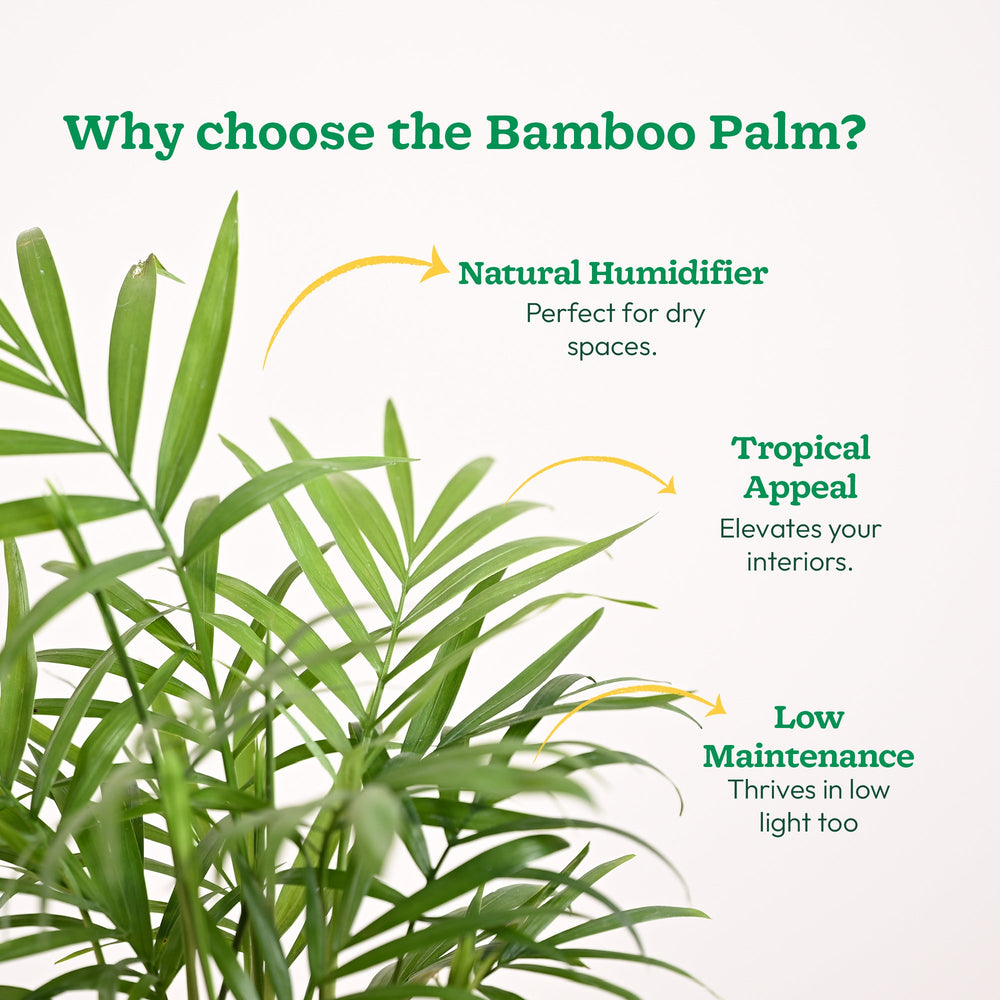 Why choose the Bamboo Palm?

Natural Humidifier
Perfect for dry spaces.

Tropical Appeal
Elevates your interiors.

Low Maintenance
Thrives in low light too